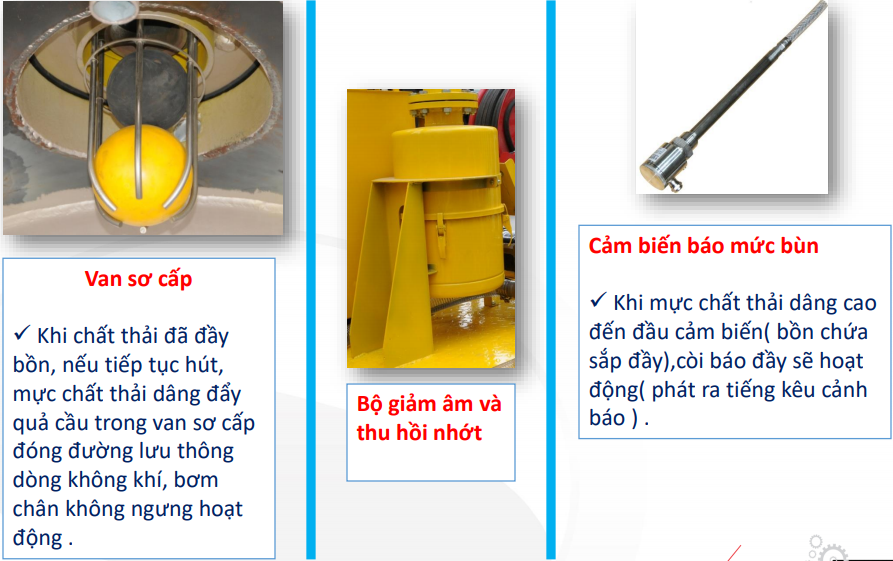 Van sơ cấp

✓ Khi chất thải đã đầy bồn, nếu tiếp tục hút, mực chất thải dâng đẩy quả cầu trong van sơ cấp đóng đường lưu thông dòng không khí, bơm chân không ngưng hoạt động .

Bộ giảm âm và thu hồi nhớt

Cảm biến báo mức bùn

✓ Khi mực chất thải dâng cao đến đầu cảm biến( bồn chứa sắp đầy),còi báo đầy sẽ hoạt động( phát ra tiếng kêu cảnh báo ) .